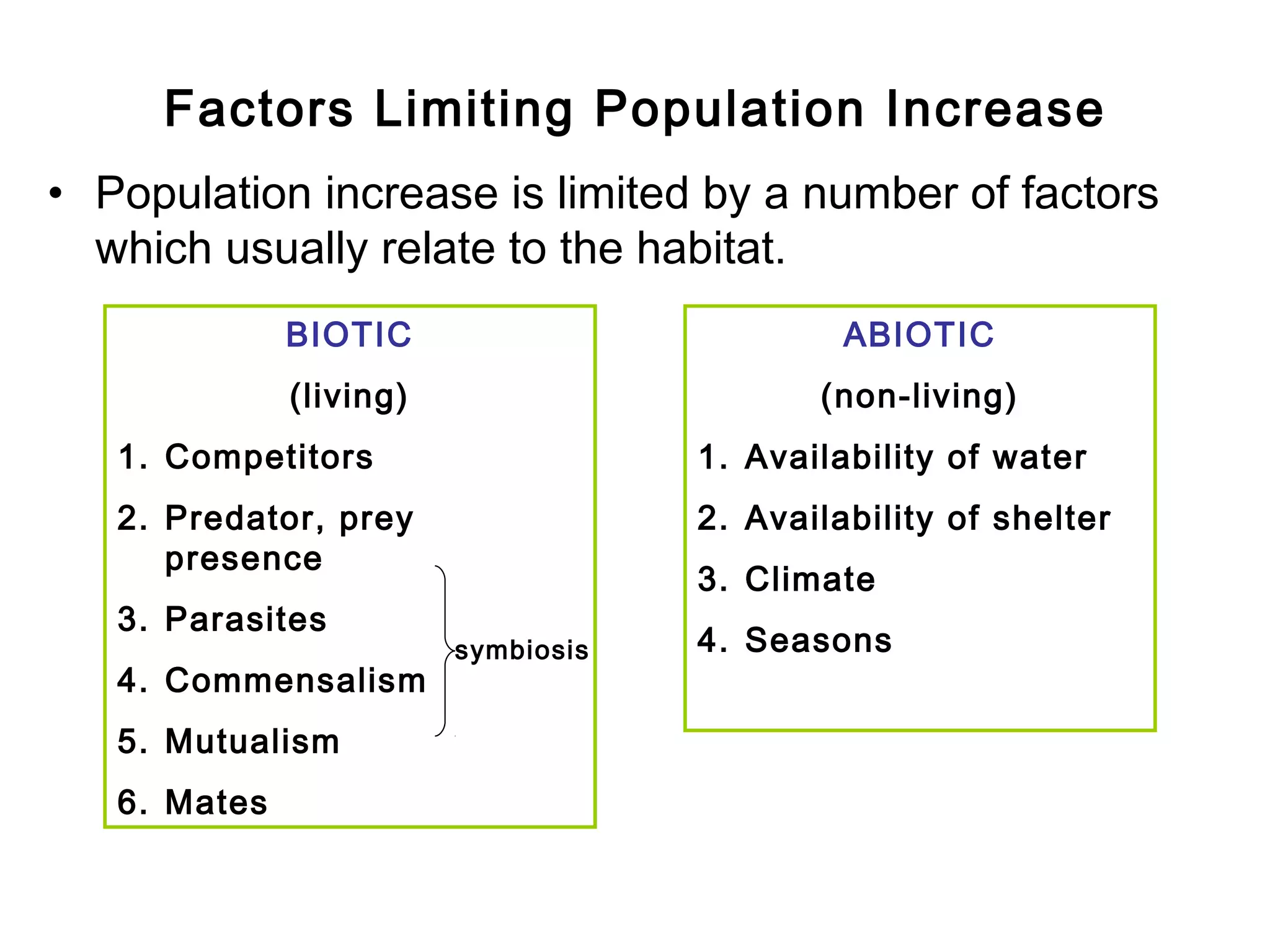 Factors Limiting Population Increase

• Population increase is limited by a number of factors which usually relate to the habitat.

BIOTIC

(living)

1. Competitors
2. Predator, prey presence
3. Parasites
4. Commensalism
5. Mutualism
6. Mates

symbiosis

ABIOTIC

(non-living)

1. Availability of water
2. Availability of shelter
3. Climate
4. Seasons